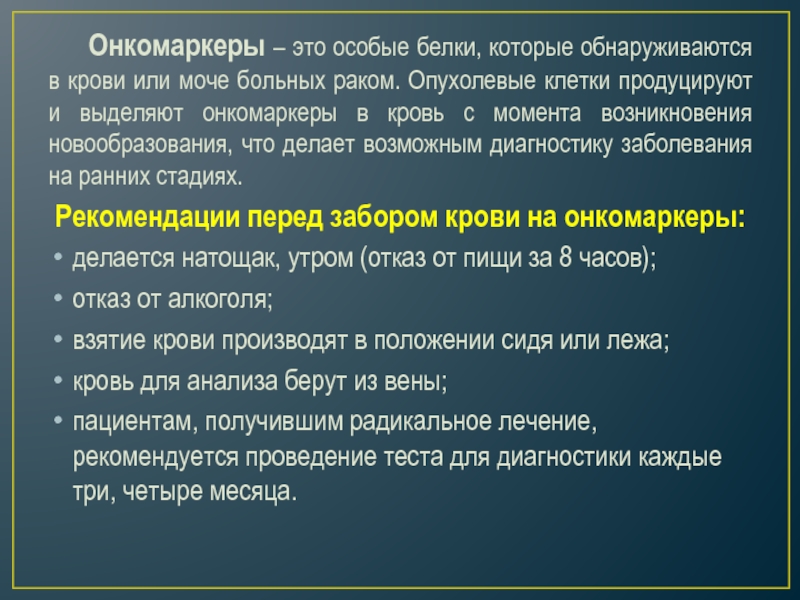 Онкомаркеры – это особые белки, которые обнаруживаются в крови или моче больных раком. Опухолевые клетки продуцируют и выделяют онкомаркеры в кровь с момента возникновения новообразования, что делает возможным диагностику заболевания на ранних стадиях.

Рекомендации перед забором крови на онкомаркеры:

• делается натощак, утром (отказ от пищи за 8 часов);
• отказ от алкоголя;
• взятие крови производят в положении сидя или лежа;
• кровь для анализа берут из вены;
• пациентам, получившим радикальное лечение, рекомендуется проведение теста для диагностики каждые три, четыре месяца.